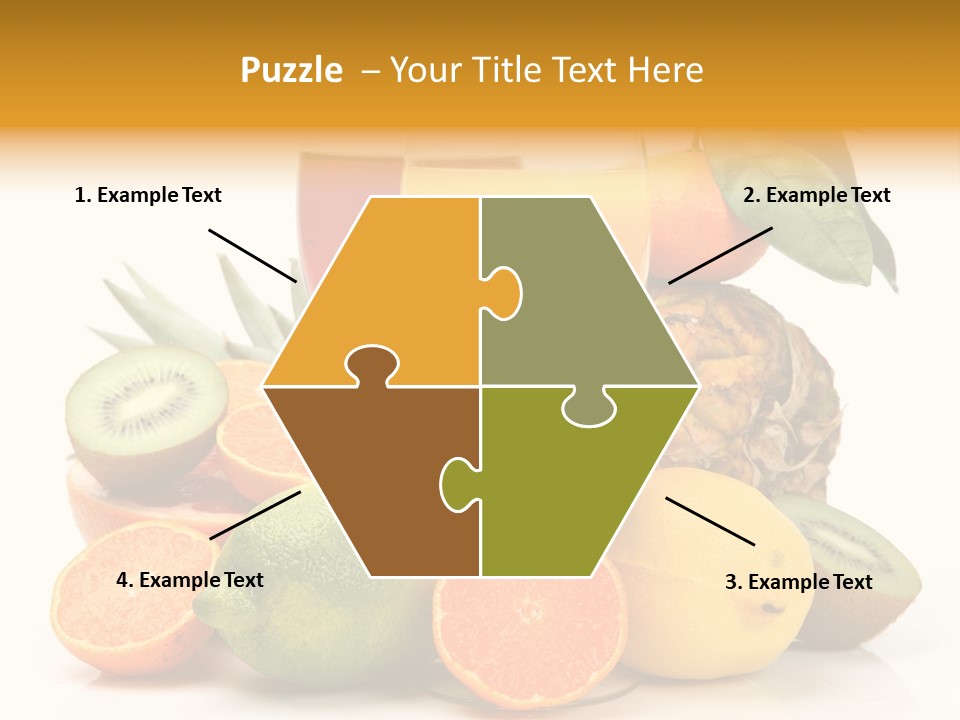 Puzzle – Your Title Text Here

1. Example Text

2. Example Text

4. Example Text

3. Example Text